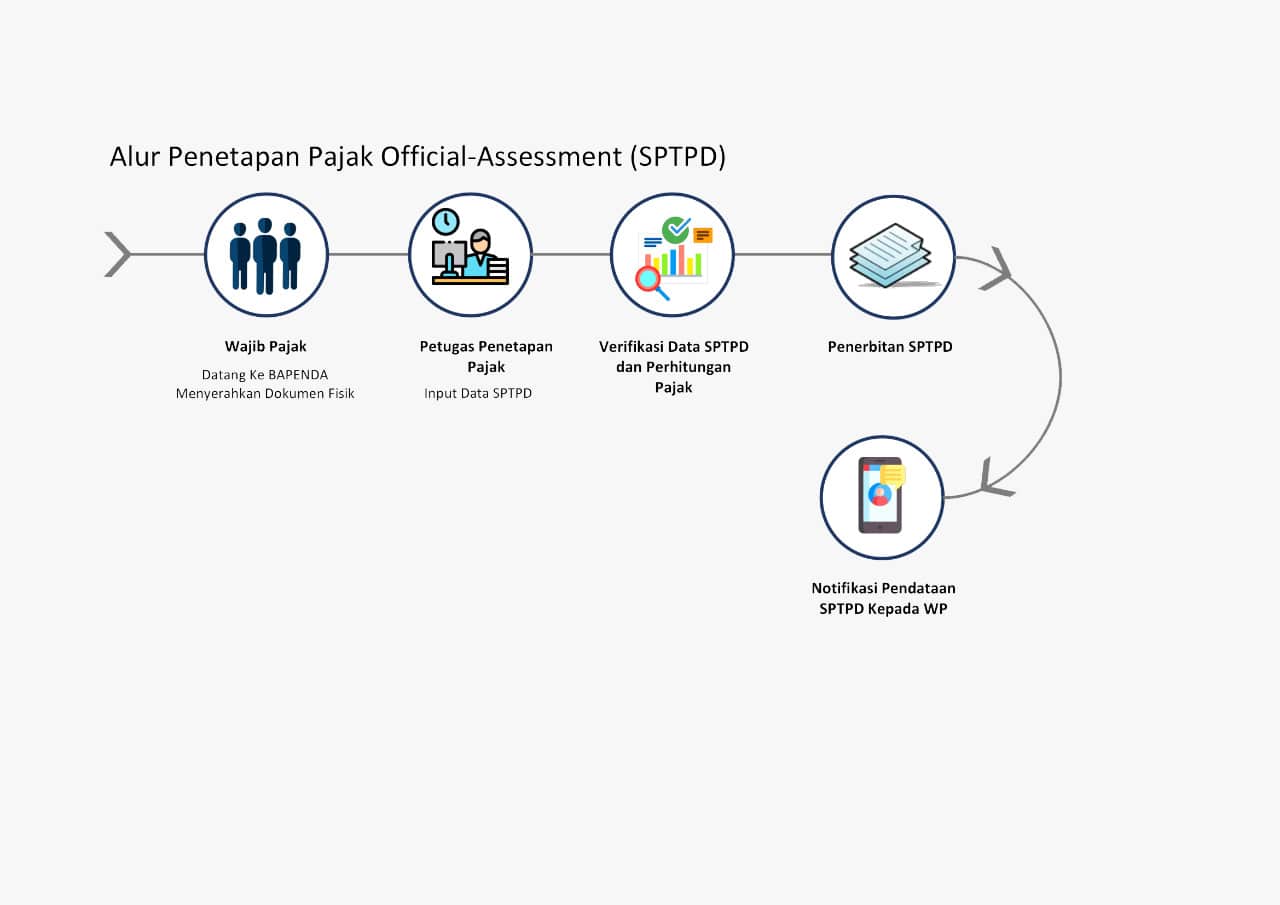 Alur Penetapan Pajak Official-Assessment (SPTPD)

Wajib Pajak

Datang Ke BAPENDA
Menyerahkan Dokumen Fisik

Petugas Penetapan Pajak

Input Data SPTPD

Verifikasi Data SPTPD dan Perhitungan Pajak

Penerbitan SPTPD

Notifikasi Pendataan SPTPD Kepada WP